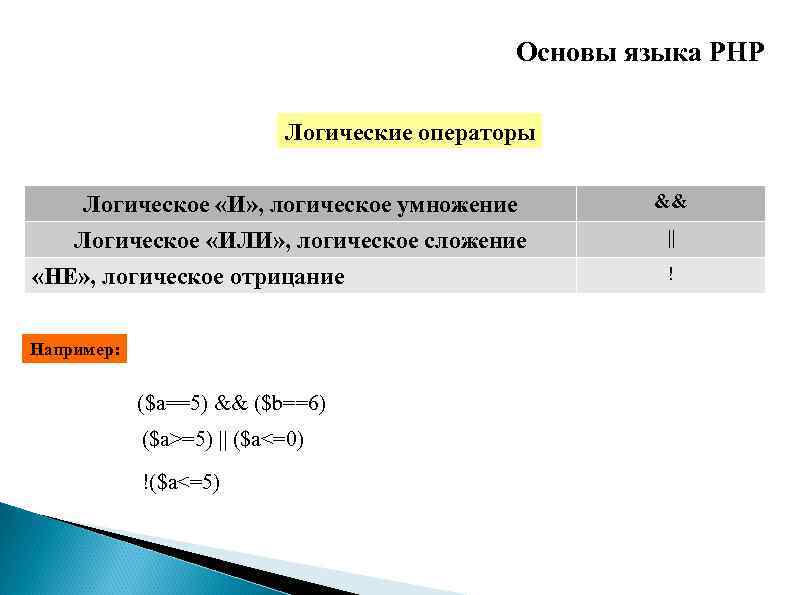 Основы языка PHP

Логические операторы

| Логическое «И», логическое умножение | && |
|---|---|
| Логическое «ИЛИ», логическое сложение | \|\| |
| «НЕ», логическое отрицание | ! |

Например:

($a==5) && ($b==6)

($a>=5) || ($a<=0)

!($a<=5)